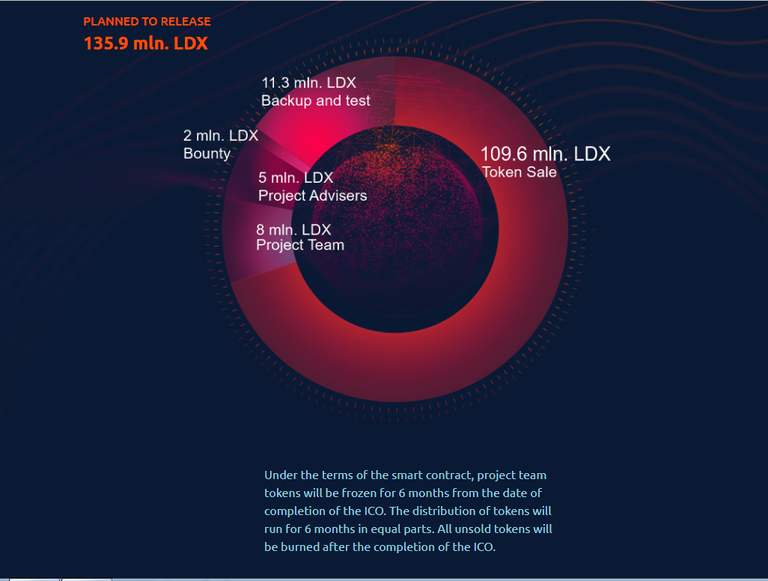 PLANNED TO RELEASE
135.9 mln. LDX

11.3 mln. LDX
Backup and test

2 mln. LDX
Bounty

5 mln. LDX
Project Advisers

8 mln. LDX
Project Team

109.6 mln. LDX
Token Sale

Under the terms of the smart contract, project team tokens will be frozen for 6 months from the date of completion of the ICO. The distribution of tokens will run for 6 months in equal parts. All unsold tokens will be burned after the completion of the ICO.